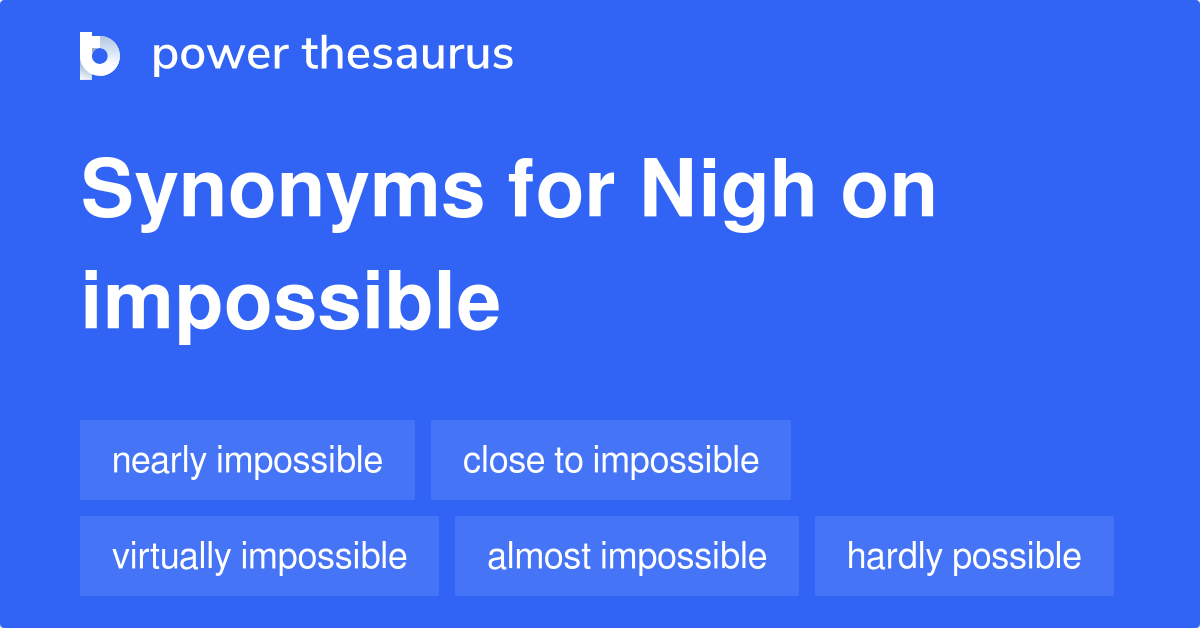 power thesaurus

Synonyms for Nigh on impossible

nearly impossible
close to impossible
virtually impossible
almost impossible
hardly possible